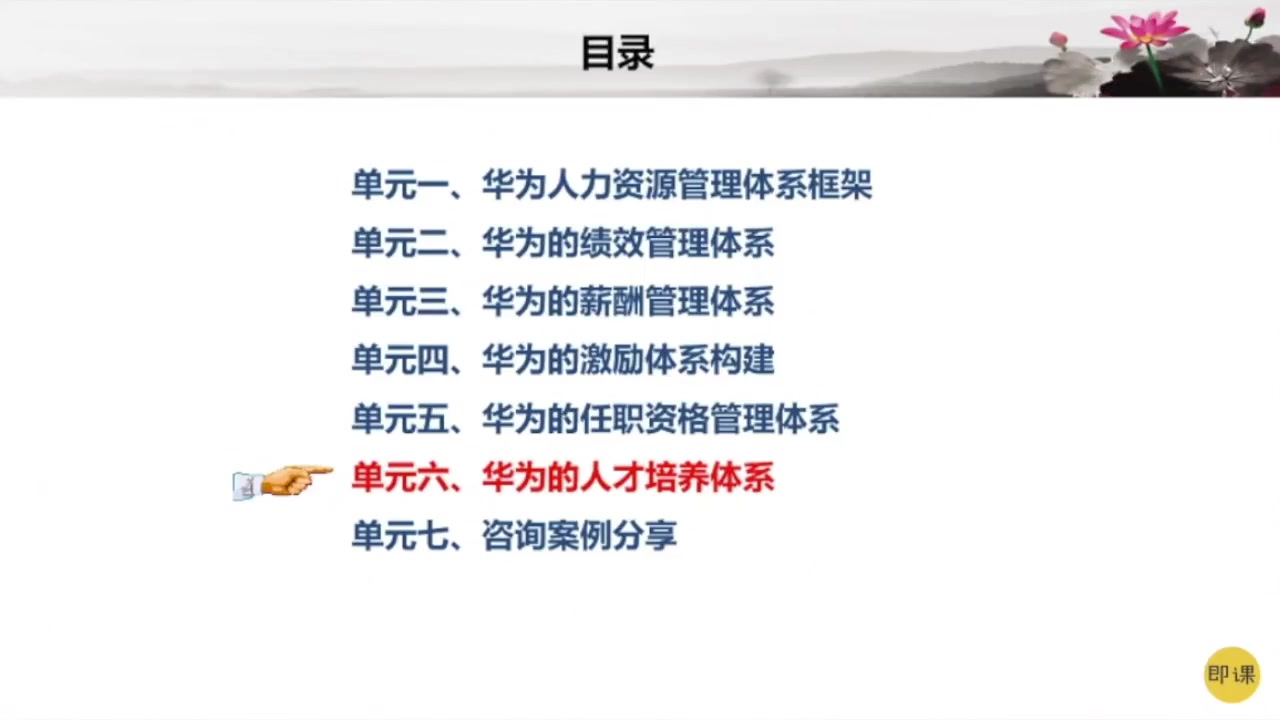 目录

单元一、华为人力资源管理体系框架
单元二、华为的绩效管理体系
单元三、华为的薪酬管理体系
单元四、华为的激励体系构建
单元五、华为的任职资格管理体系
单元六、华为的人才培养体系
单元七、咨询案例分享

即课